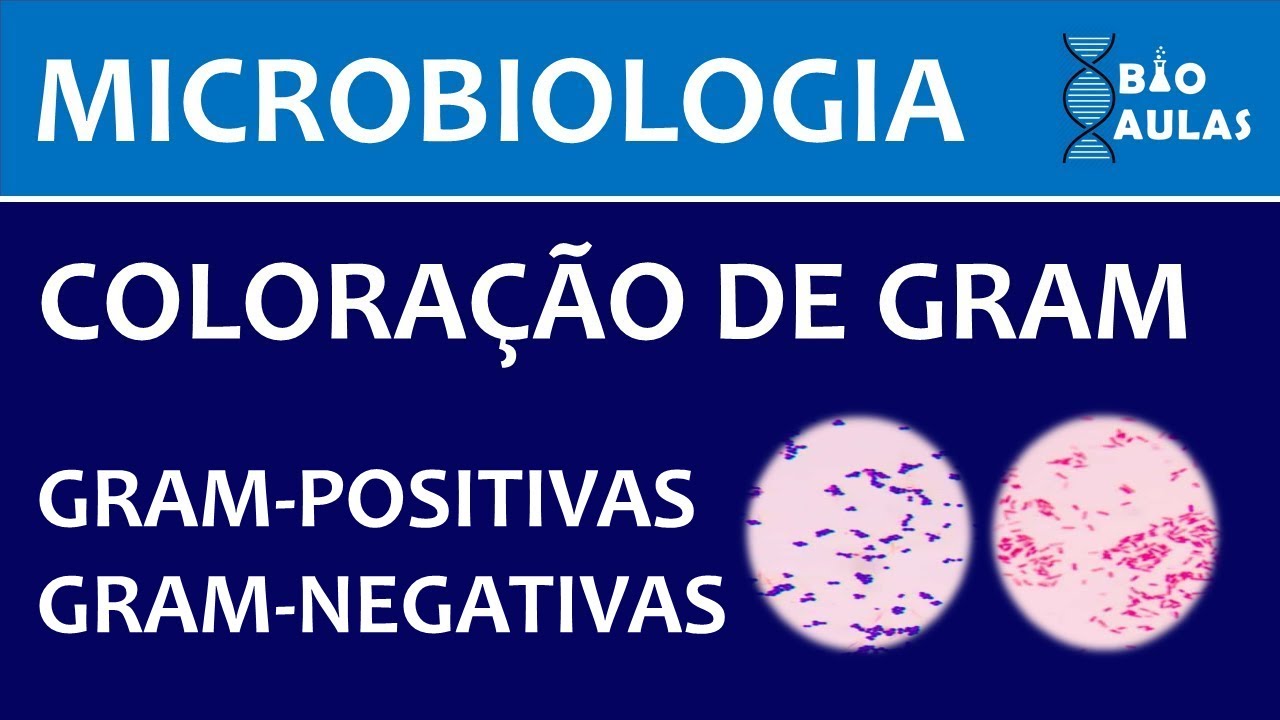 MICROBIOLOGIA

BIO AULAS

COLORAÇÃO DE GRAM

GRAM-POSITIVAS
GRAM-NEGATIVAS